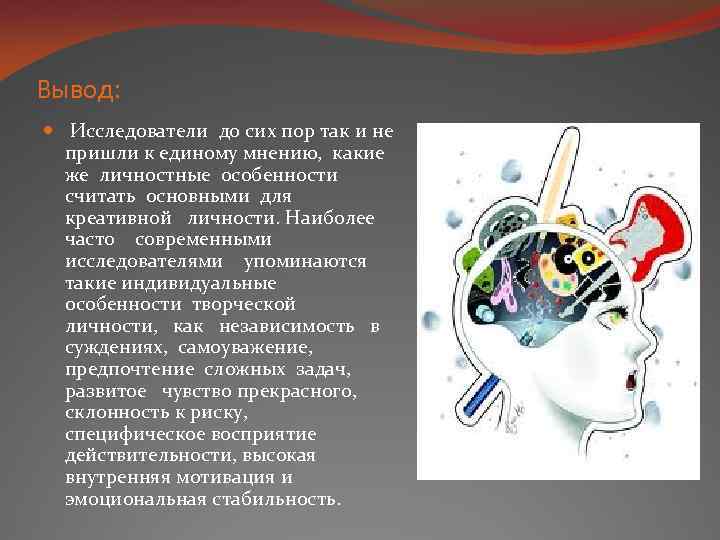 Вывод:

Исследователи до сих пор так и не пришли к единому мнению, какие же личностные особенности считать основными для креативной личности. Наиболее часто современными исследователями упоминаются такие индивидуальные особенности творческой личности, как независимость в суждениях, самоуважение, предпочтение сложных задач, развитое чувство прекрасного, склонность к риску, специфическое восприятие действительности, высокая внутренняя мотивация и эмоциональная стабильность.